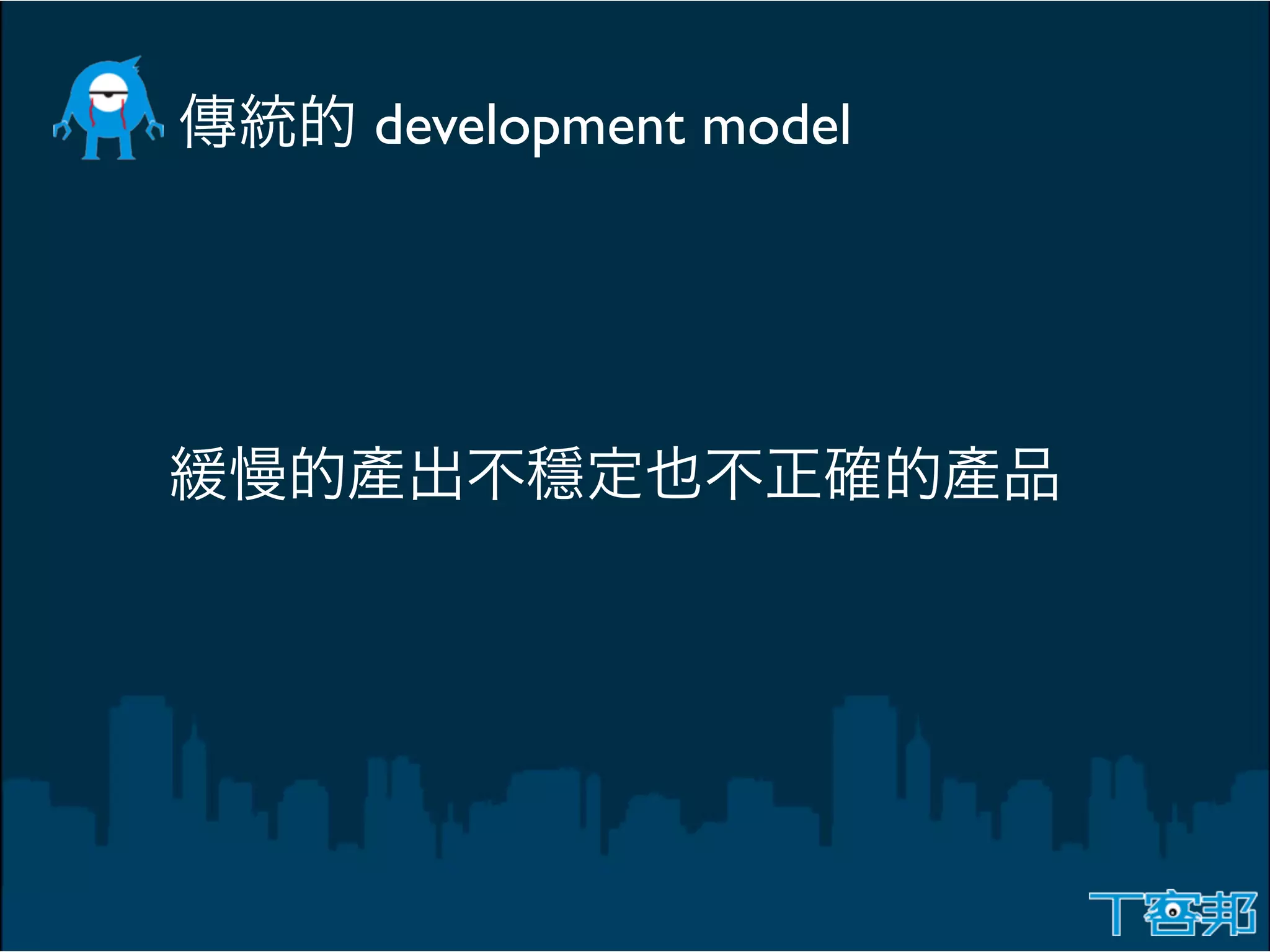 傳統的 development model

緩慢的產出不穩定也不正確的產品

T客邦